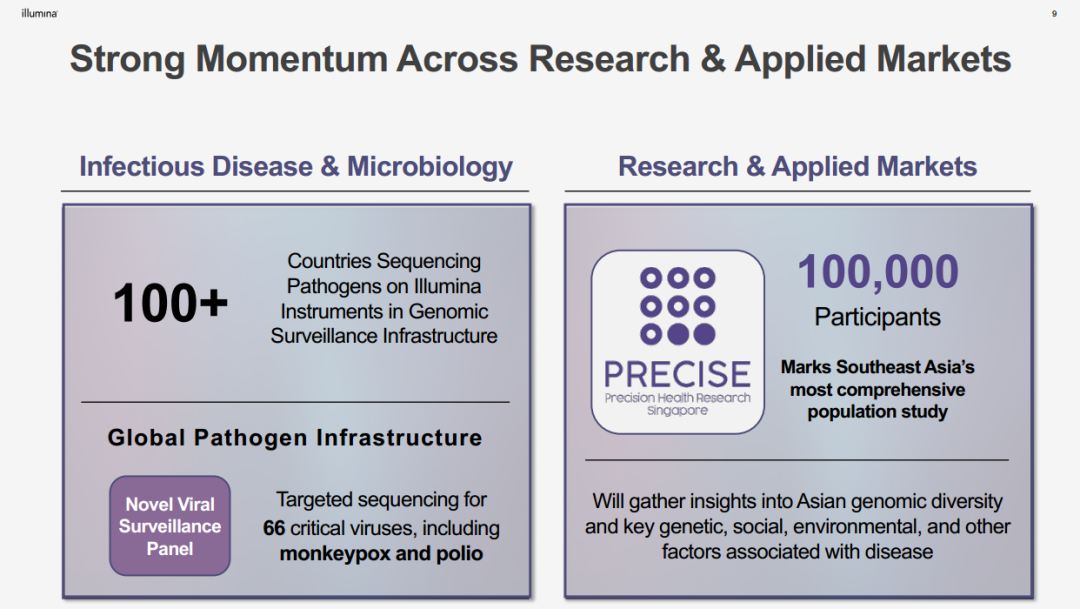 illumina

9

Strong Momentum Across Research & Applied Markets

Infectious Disease & Microbiology

100+

Countries Sequencing Pathogens on Illumina Instruments in Genomic Surveillance Infrastructure

Global Pathogen Infrastructure

Novel Viral Surveillance Panel

Targeted sequencing for 66 critical viruses, including monkeypox and polio

Research & Applied Markets

PRECISE
Precision Health Research Singapore

100,000
Participants

Marks Southeast Asia's most comprehensive population study

Will gather insights into Asian genomic diversity and key genetic, social, environmental, and other factors associated with disease